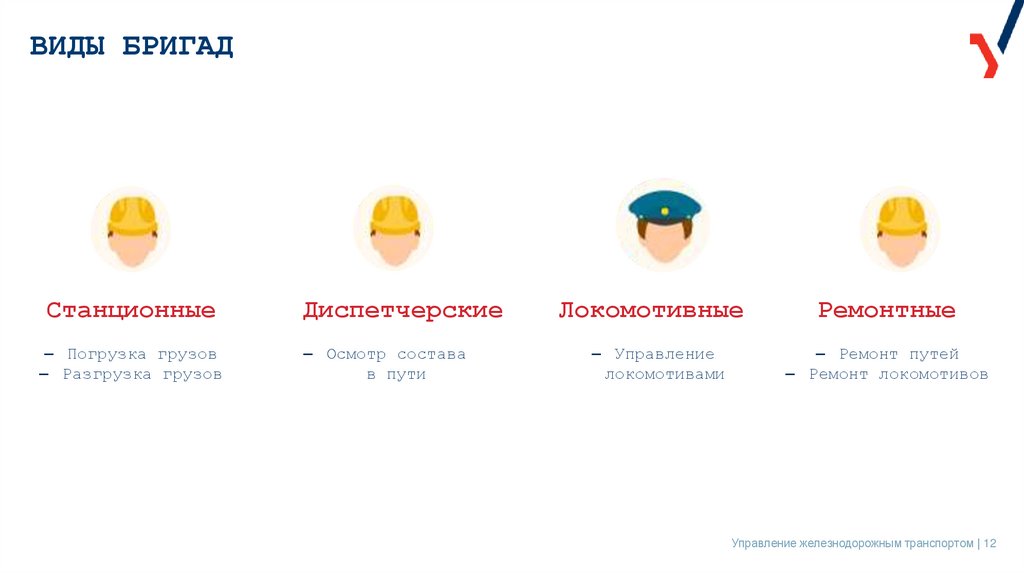 ВИДЫ БРИГАД

Станционные

– Погрузка грузов
– Разгрузка грузов

Диспетчерские

– Осмотр состава в пути

Локомотивные

– Управление локомотивами

Ремонтные

– Ремонт путей
– Ремонт локомотивов

Управление железнодорожным транспортом | 12